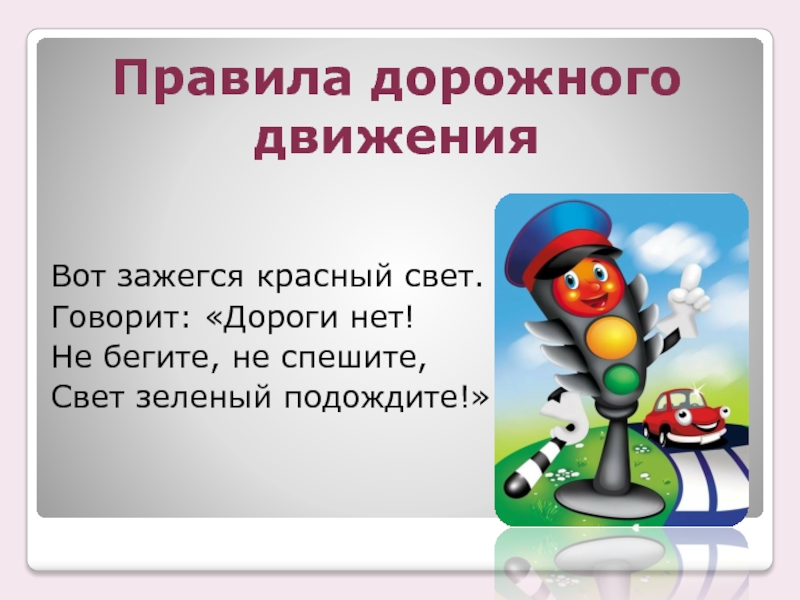 Правила дорожного движения

Вот зажегся красный свет.
Говорит: «Дороги нет!
Не бегите, не спешите,
Свет зеленый подождите!»